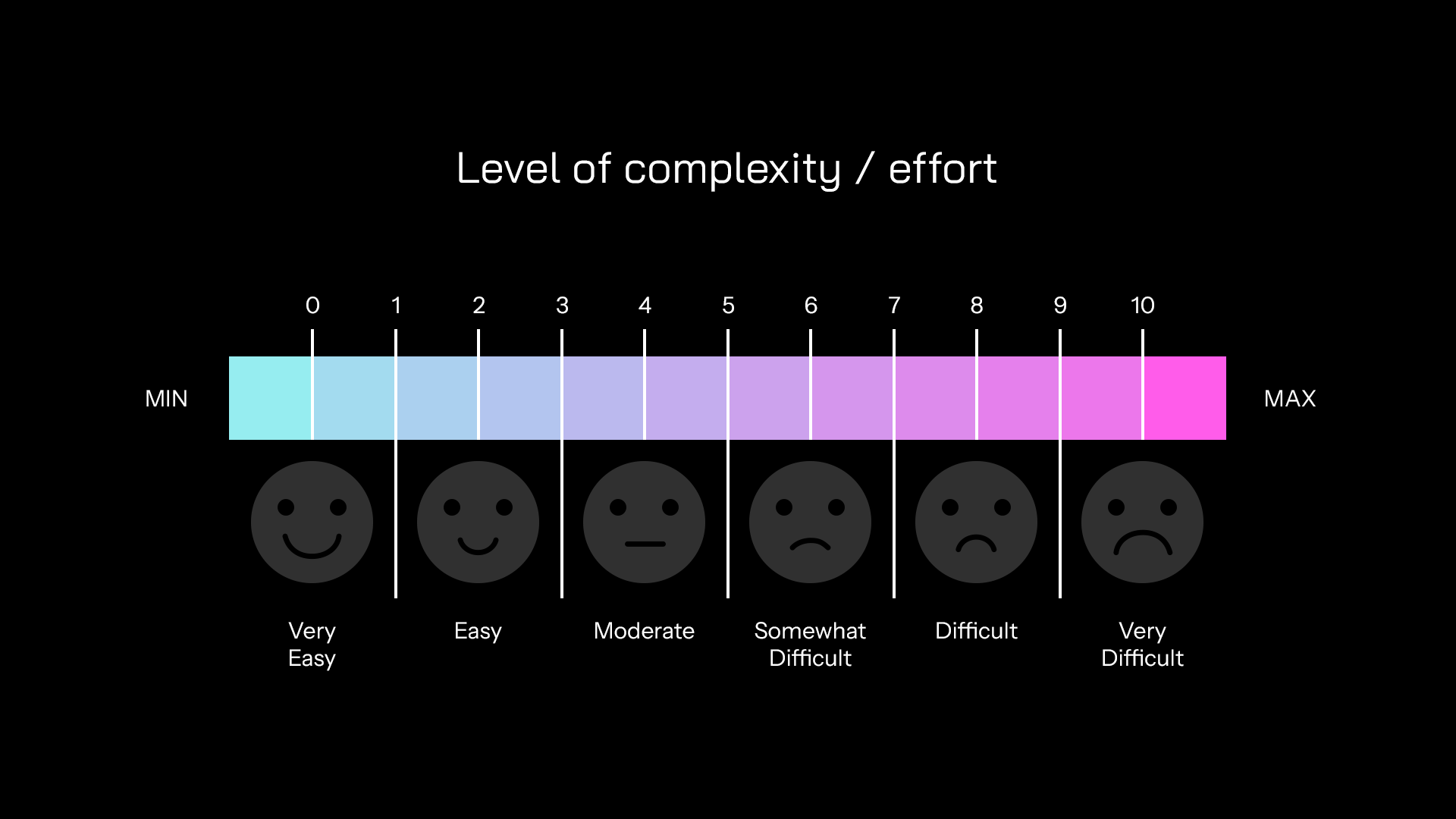 Level of complexity / effort

0 1 2 3 4 5 6 7 8 9 10

MIN

MAX

Very Easy

Easy

Moderate

Somewhat Difficult

Difficult

Very Difficult